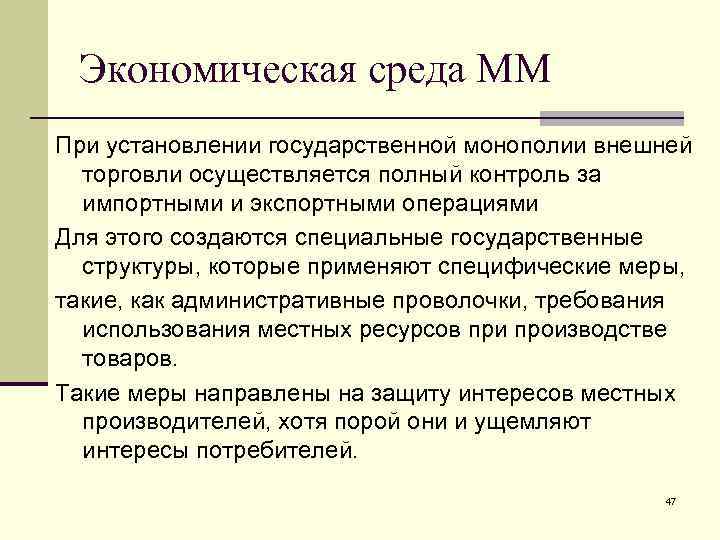 Экономическая среда ММ

При установлении государственной монополии внешней торговли осуществляется полный контроль за импортными и экспортными операциями

Для этого создаются специальные государственные структуры, которые применяют специфические меры,

такие, как административные проволочки, требования использования местных ресурсов при производстве товаров.

Такие меры направлены на защиту интересов местных производителей, хотя порой они и ущемляют интересы потребителей.

47